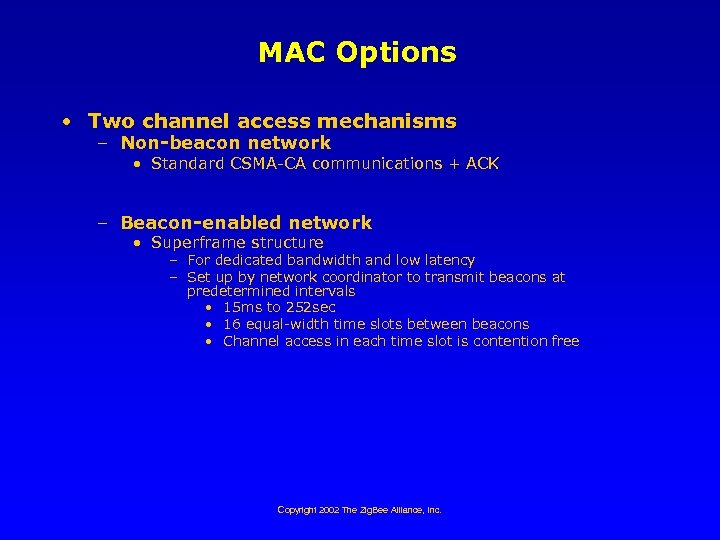 MAC Options

• Two channel access mechanisms
 – Non-beacon network
  • Standard CSMA-CA communications + ACK

 – Beacon-enabled network
  • Superframe structure
   – For dedicated bandwidth and low latency
   – Set up by network coordinator to transmit beacons at predetermined intervals
    • 15ms to 252sec
    • 16 equal-width time slots between beacons
    • Channel access in each time slot is contention free

Copyright 2002 The ZigBee Alliance, Inc.